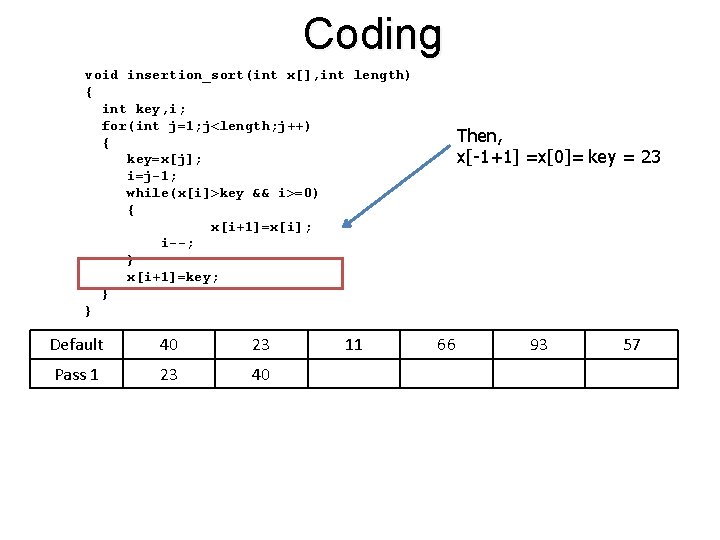 Coding

void insertion_sort(int x[],int length)
{
int key,i;
for(int j=1;j<length;j++)
{
key=x[j];
i=j-1;
while(x[i]>key && i>=0)
{
x[i+1]=x[i];
i--;
}
x[i+1]=key;
}
}

Then,
x[-1+1] =x[0]= key = 23

| Default | 40 | 23 | 11 | 66 | 93 | 57 |
|---|---|---|---|---|---|---|
| Pass 1 | 23 | 40 | | | | |